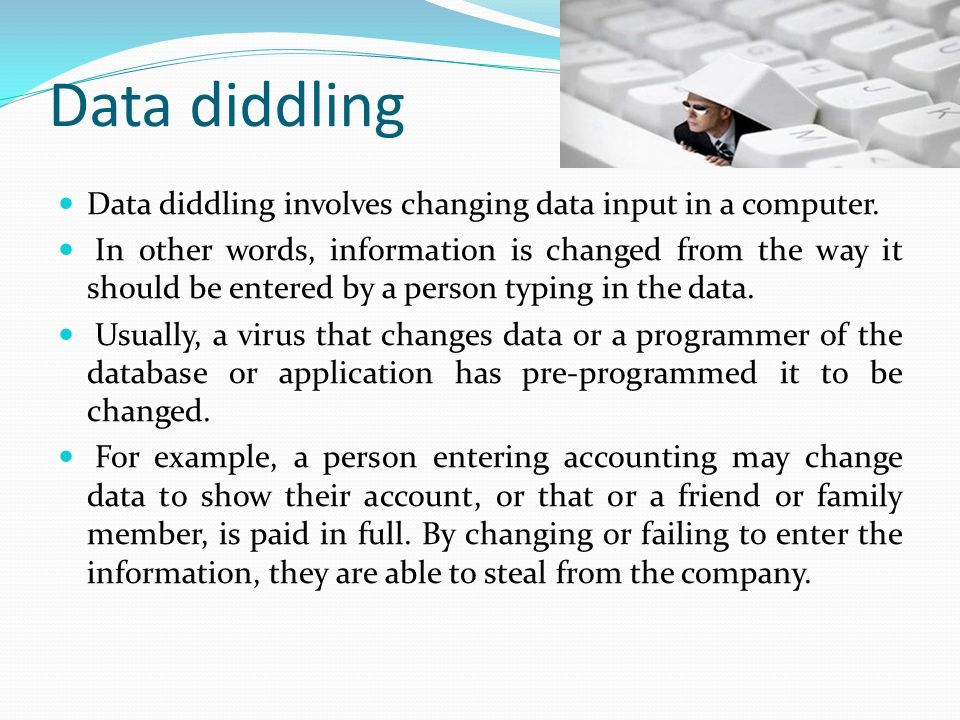 Data diddling

- Data diddling involves changing data input in a computer.
- In other words, information is changed from the way it should be entered by a person typing in the data.
- Usually, a virus that changes data or a programmer of the database or application has pre-programmed it to be changed.
- For example, a person entering accounting may change data to show their account, or that or a friend or family member, is paid in full. By changing or failing to enter the information, they are able to steal from the company.